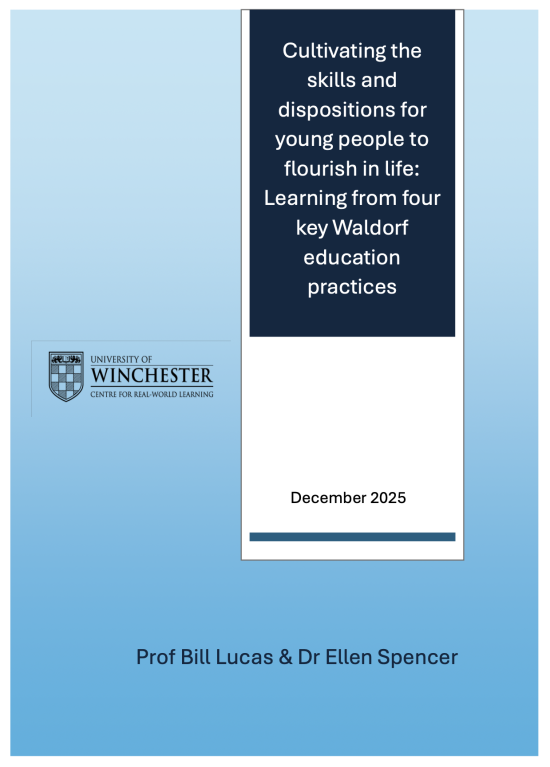 Cultivating the skills and dispositions for young people to flourish in life: Learning from four key Waldorf education practices

UNIVERSITY OF
WINCHESTER
CENTRE FOR REAL-WORLD LEARNING

December 2025

Prof Bill Lucas & Dr Ellen Spencer